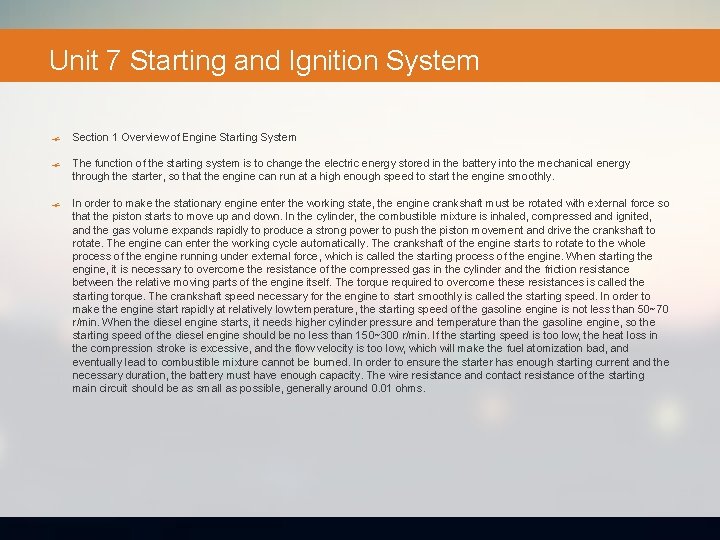 Unit 7 Starting and Ignition System

Section 1 Overview of Engine Starting System

The function of the starting system is to change the electric energy stored in the battery into the mechanical energy through the starter, so that the engine can run at a high enough speed to start the engine smoothly.

In order to make the stationary engine enter the working state, the engine crankshaft must be rotated with external force so that the piston starts to move up and down. In the cylinder, the combustible mixture is inhaled, compressed and ignited, and the gas volume expands rapidly to produce a strong power to push the piston movement and drive the crankshaft to rotate. The engine can enter the working cycle automatically. The crankshaft of the engine starts to rotate to the whole process of the engine running under external force, which is called the starting process of the engine. When starting the engine, it is necessary to overcome the resistance of the compressed gas in the cylinder and the friction resistance between the relative moving parts of the engine itself. The torque required to overcome these resistances is called the starting torque. The crankshaft speed necessary for the engine to start smoothly is called the starting speed. In order to make the engine start rapidly at relatively low temperature, the starting speed of the gasoline engine is not less than 50~70 r/min. When the diesel engine starts, it needs higher cylinder pressure and temperature than the gasoline engine, so the starting speed of the diesel engine should be no less than 150~300 r/min. If the starting speed is too low, the heat loss in the compression stroke is excessive, and the flow velocity is too low, which will make the fuel atomization bad, and eventually lead to combustible mixture cannot be burned. In order to ensure the starter has enough starting current and the necessary duration, the battery must have enough capacity. The wire resistance and contact resistance of the starting main circuit should be as small as possible, generally around 0.01 ohms.